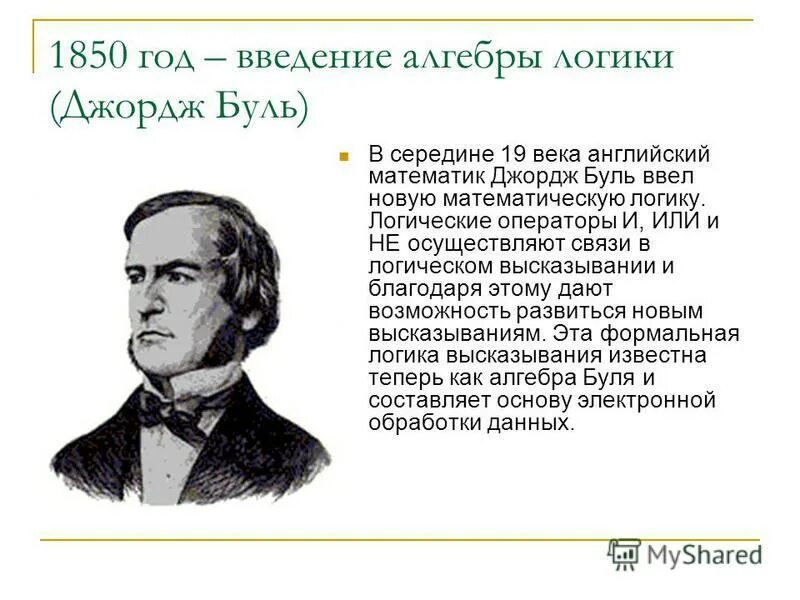 1850 год – введение алгебры логики (Джордж Буль)

В середине 19 века английский математик Джордж Буль ввел новую математическую логику. Логические операторы И, ИЛИ и НЕ осуществляют связи в логическом высказывании и благодаря этому дают возможность развиться новым высказываниям. Эта формальная логика высказывания известна теперь как алгебра Буля и составляет основу электронной обработки данных.

MyShared